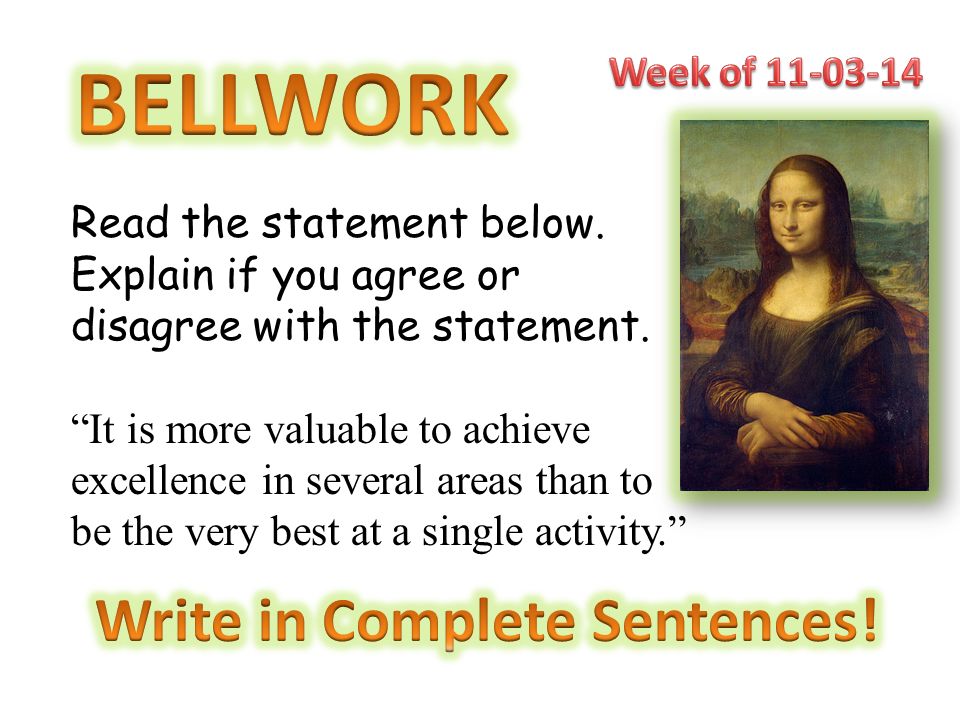 BELLWORK

Week of 11-03-14

Read the statement below. Explain if you agree or disagree with the statement.

“It is more valuable to achieve excellence in several areas than to be the very best at a single activity.”

Write in Complete Sentences!